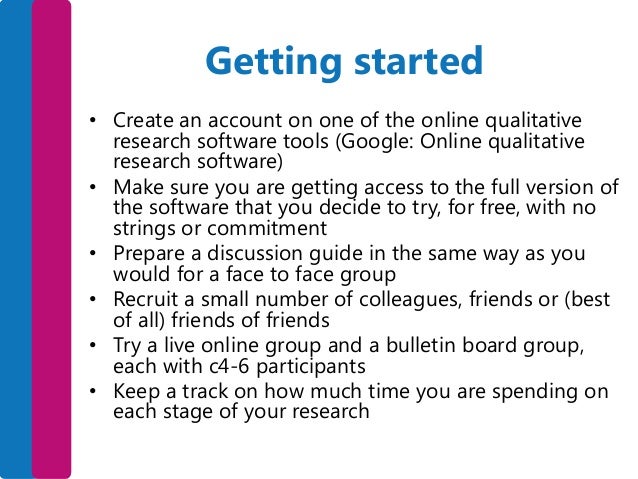 Getting started

• Create an account on one of the online qualitative research software tools (Google: Online qualitative research software)
• Make sure you are getting access to the full version of the software that you decide to try, for free, with no strings or commitment
• Prepare a discussion guide in the same way as you would for a face to face group
• Recruit a small number of colleagues, friends or (best of all) friends of friends
• Try a live online group and a bulletin board group, each with c4-6 participants
• Keep a track on how much time you are spending on each stage of your research